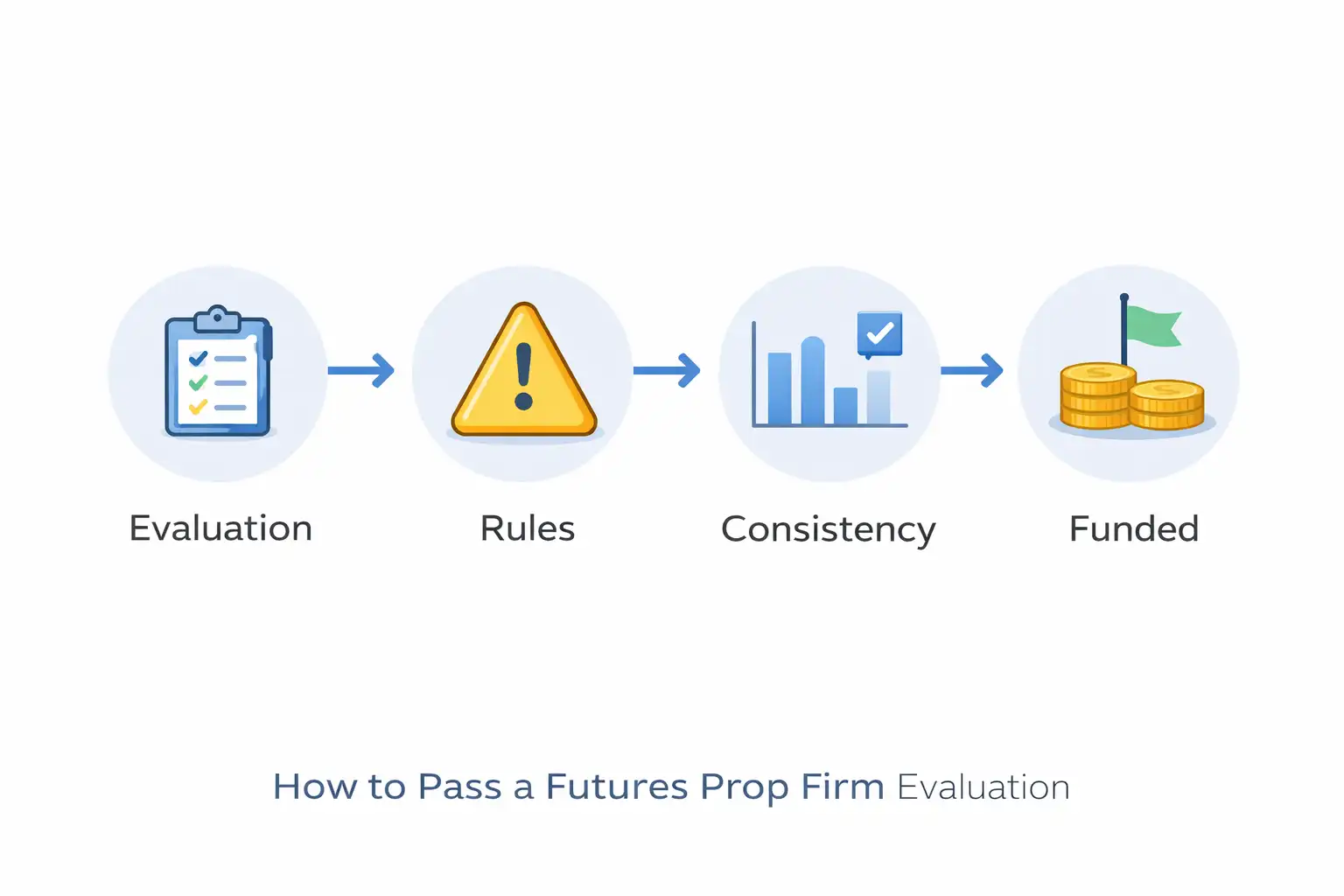 Evaluation

Rules

Consistency

Funded

How to Pass a Futures Prop Firm Evaluation